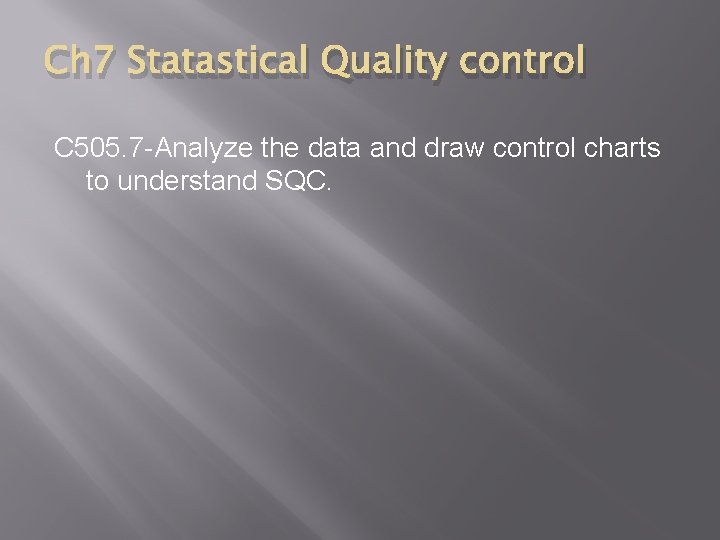 Ch7 Statastical Quality control

C505.7-Analyze the data and draw control charts to understand SQC.